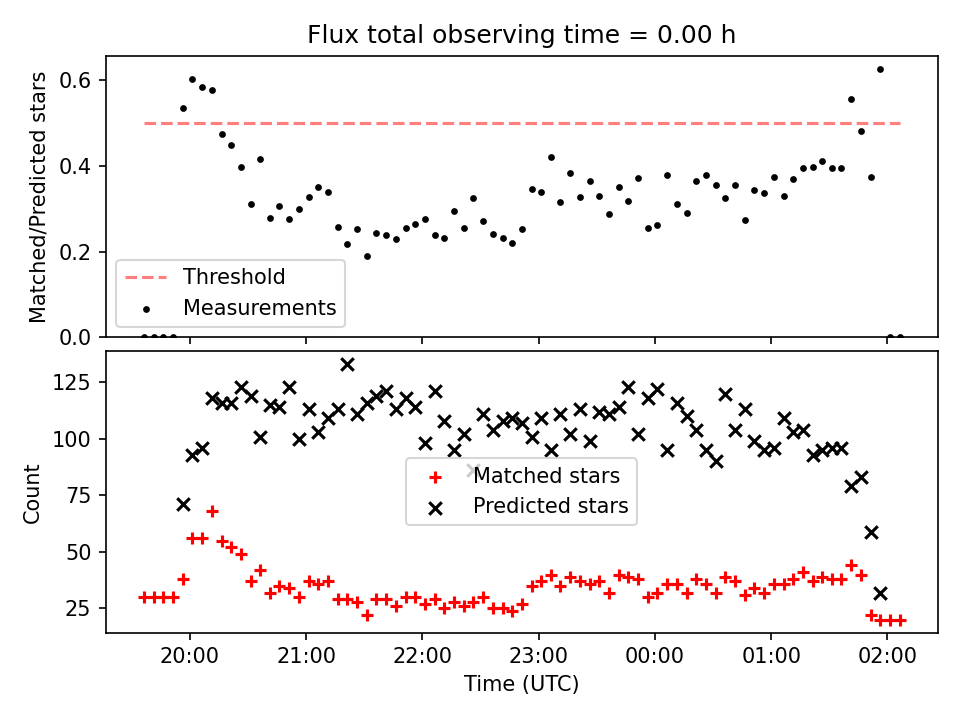 Flux total observing time = 0.00 h

Matched/Predicted stars

0.6
0.4
0.2
0.0

Threshold
Measurements

Count

125
100
75
50
25

Matched stars
Predicted stars

20:00
21:00
22:00
23:00
00:00
01:00
02:00

Time (UTC)